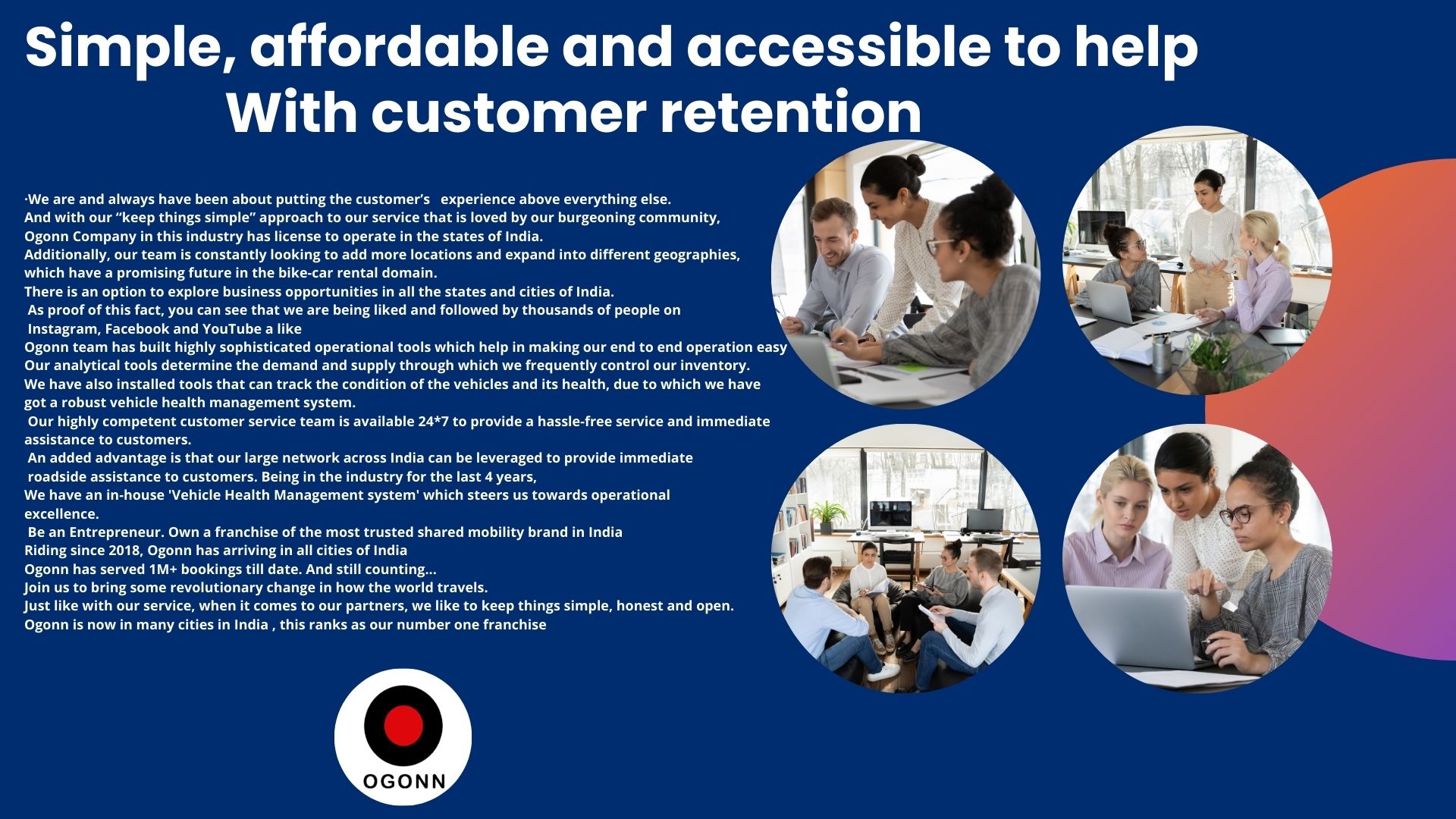 Simple, affordable and accessible to help With customer retention

·We are and always have been about putting the customer's experience above everything else.
And with our "keep things simple" approach to our service that is loved by our burgeoning community,
Ogonn Company in this industry has license to operate in the states of India.
Additionally, our team is constantly looking to add more locations and expand into different geographies, which have a promising future in the bike-car rental domain.
There is an option to explore business opportunities in all the states and cities of India.
As proof of this fact, you can see that we are being liked and followed by thousands of people on Instagram, Facebook and YouTube a like
Ogonn team has built highly sophisticated operational tools which help in making our end to end operation easy
Our analytical tools determine the demand and supply through which we frequently control our inventory.
We have also installed tools that can track the condition of the vehicles and its health, due to which we have got a robust vehicle health management system.
Our highly competent customer service team is available 24*7 to provide a hassle-free service and immediate assistance to customers.
An added advantage is that our large network across India can be leveraged to provide immediate roadside assistance to customers. Being in the industry for the last 4 years,
We have an in-house 'Vehicle Health Management system' which steers us towards operational excellence.
Be an Entrepreneur. Own a franchise of the most trusted shared mobility brand in India
Riding since 2018, Ogonn has arriving in all cities of India
Ogonn has served 1M+ bookings till date. And still counting...
Join us to bring some revolutionary change in how the world travels.
Just like with our service, when it comes to our partners, we like to keep things simple, honest and open.
Ogonn is now in many cities in India , this ranks as our number one franchise

OGONN